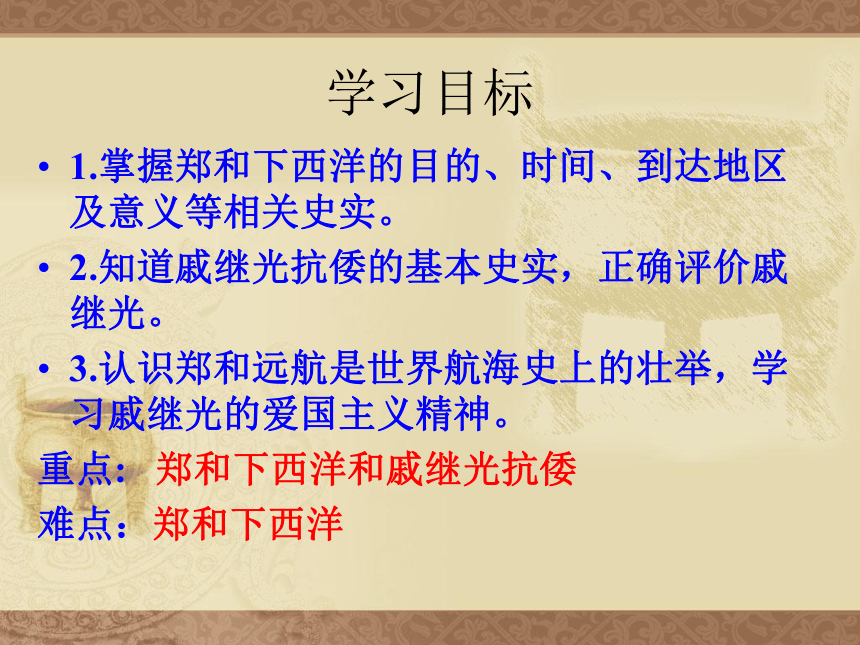 学习目标

• 1.掌握郑和下西洋的目的、时间、到达地区及意义等相关史实。

• 2.知道戚继光抗倭的基本史实，正确评价戚继光。

• 3.认识郑和远航是世界航海史上的壮举，学习戚继光的爱国主义精神。

重点：郑和下西洋和戚继光抗倭

难点：郑和下西洋